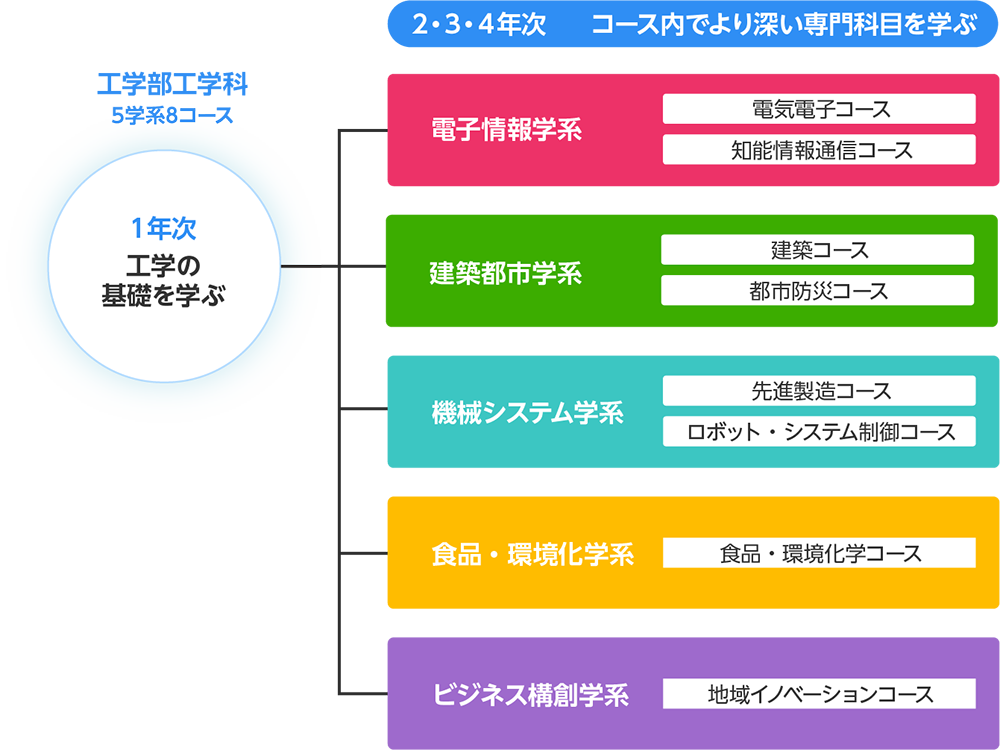 2・3・4年次　コース内でより深い専門科目を学ぶ

工学部工学科
5学系8コース

1年次
工学の
基礎を学ぶ

電子情報学系
電気電子コース
知能情報通信コース

建築都市学系
建築コース
都市防災コース

機械システム学系
先進製造コース
ロボット・システム制御コース

食品・環境化学系
食品・環境化学コース

ビジネス構創学系
地域イノベーションコース